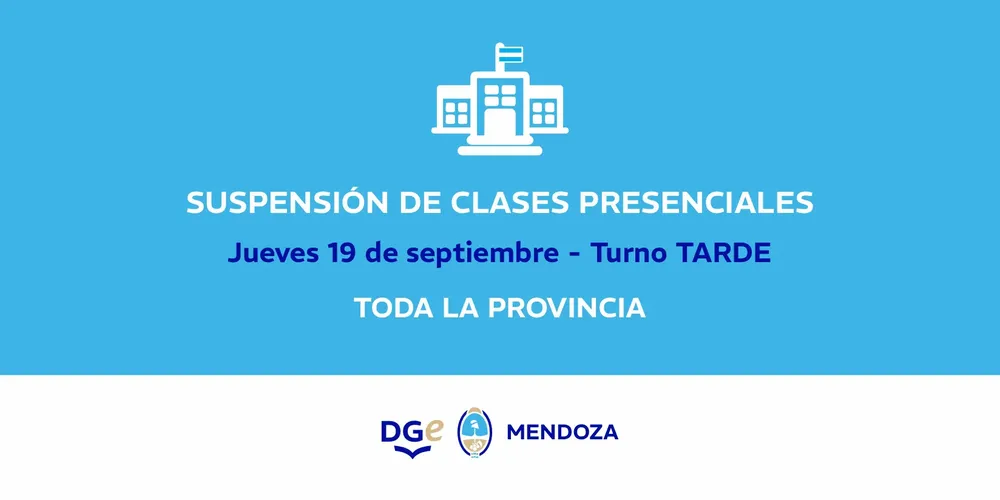 SUSPENSIÓN DE CLASES PRESENCIALES

Jueves 19 de septiembre - Turno TARDE

TODA LA PROVINCIA

DGe

MENDOZA